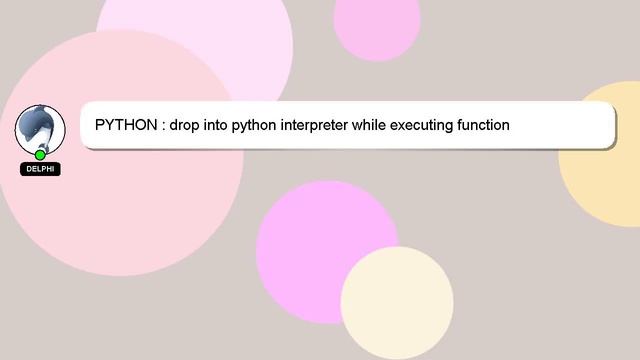 DELPHI

PYTHON : drop into python interpreter while executing function